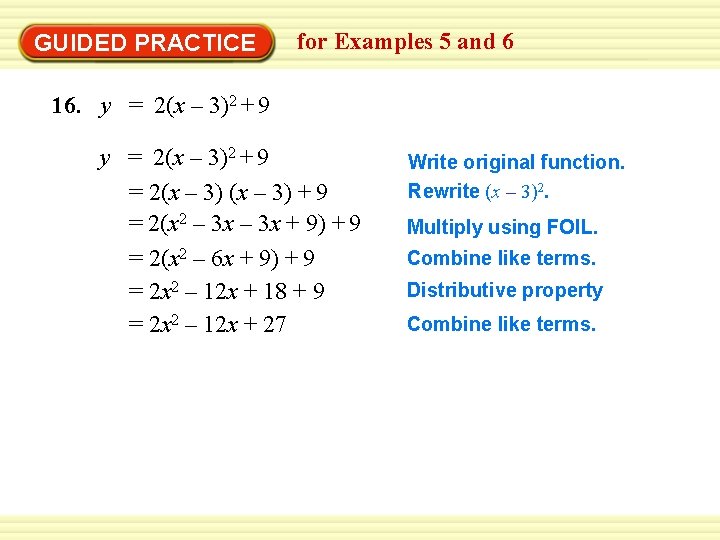 GUIDED PRACTICE for Examples 5 and 6

16. $y = 2(x - 3)^2 + 9$

$y = 2(x - 3)^2 + 9$ Write original function.

$= 2(x - 3)(x - 3) + 9$ Rewrite $(x - 3)^2$.

$= 2(x^2 - 3x - 3x + 9) + 9$ Multiply using FOIL.

$= 2(x^2 - 6x + 9) + 9$ Combine like terms.

$= 2x^2 - 12x + 18 + 9$ Distributive property

$= 2x^2 - 12x + 27$ Combine like terms.